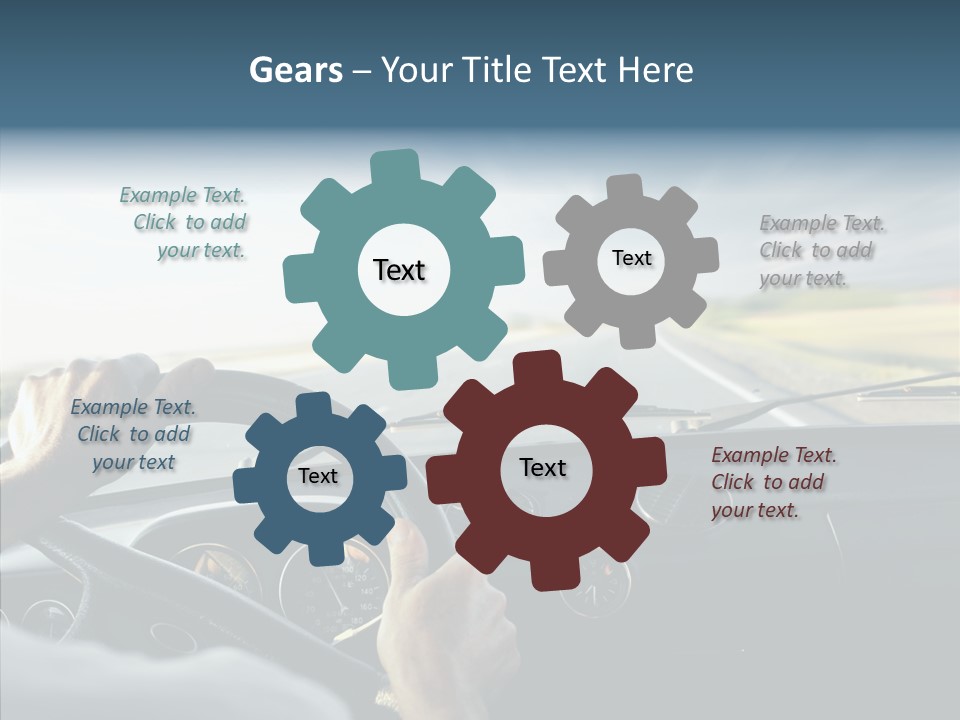 Gears – Your Title Text Here

Example Text. Click to add your text.

Text

Text

Example Text. Click to add your text.

Example Text. Click to add your text

Text

Text

Example Text. Click to add your text.